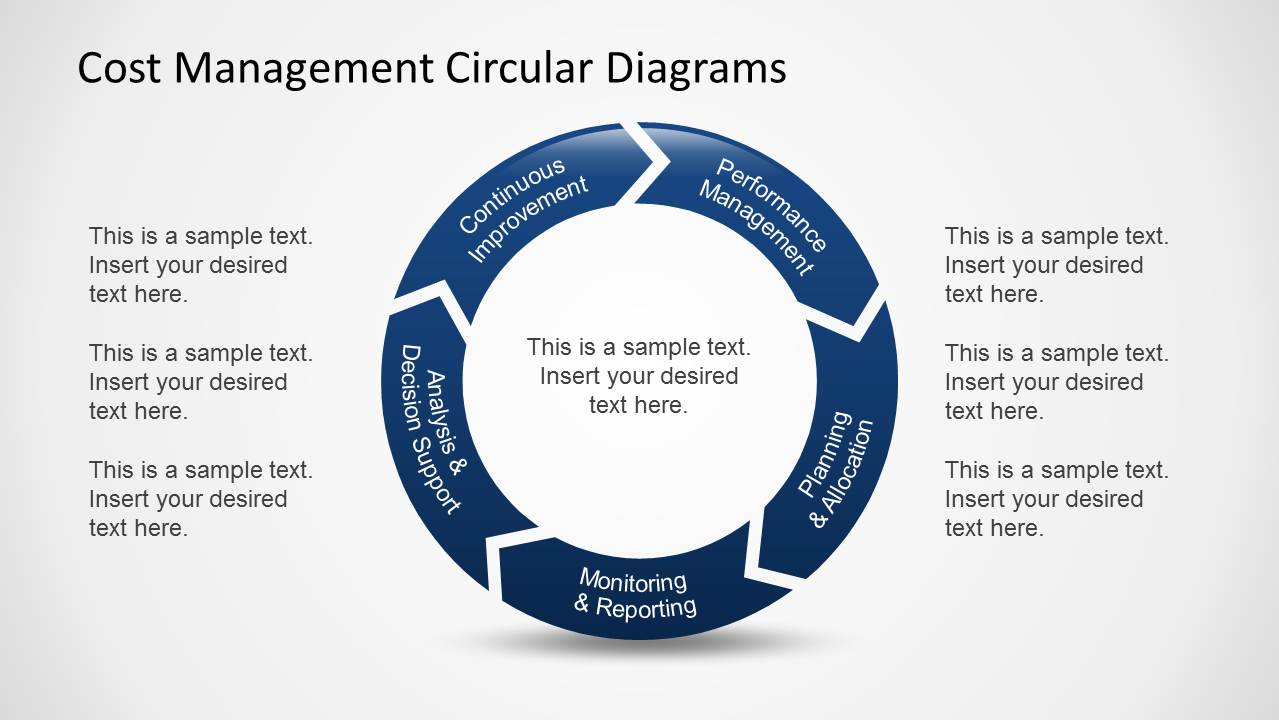 Cost Management Circular Diagrams

This is a sample text. Insert your desired text here.

This is a sample text. Insert your desired text here.

This is a sample text. Insert your desired text here.

Continuous Improvement

Performance Management

Planning & Allocation

Monitoring & Reporting

Analysis & Decision Support

This is a sample text. Insert your desired text here.

This is a sample text. Insert your desired text here.

This is a sample text. Insert your desired text here.

This is a sample text. Insert your desired text here.